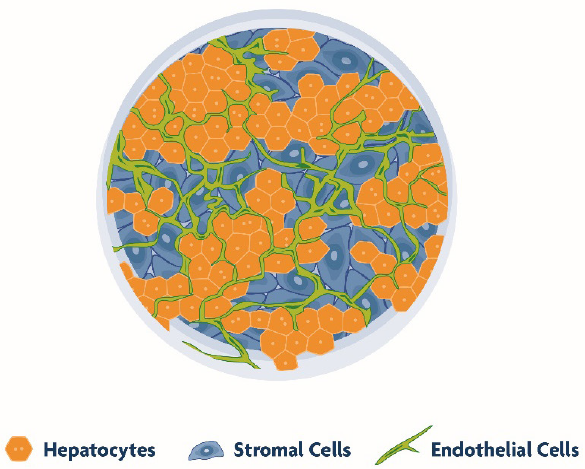 Hepatocytes Stromal Cells Endothelial Cells